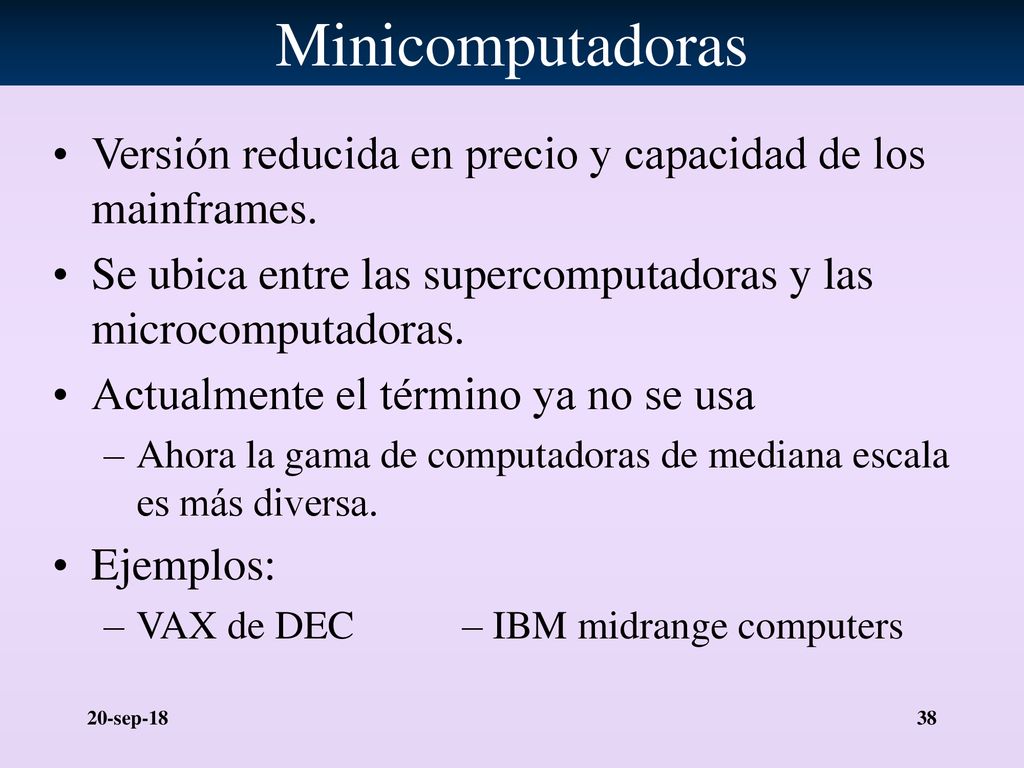 Minicomputadoras

• Versión reducida en precio y capacidad de los mainframes.

• Se ubica entre las supercomputadoras y las microcomputadoras.

• Actualmente el término ya no se usa
– Ahora la gama de computadoras de mediana escala es más diversa.

• Ejemplos:
– VAX de DEC
– IBM midrange computers

20-sep-18

38